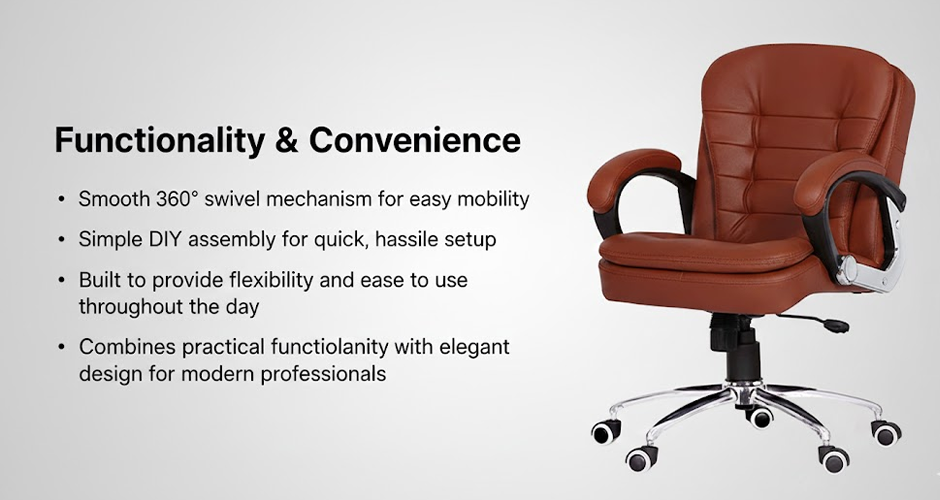 Functionality & Convenience

• Smooth 360° swivel mechanism for easy mobility

• Simple DIY assembly for quick, hassile setup

• Built to provide flexibility and ease to use throughout the day

• Combines practical functiolanity with elegant design for modern professionals